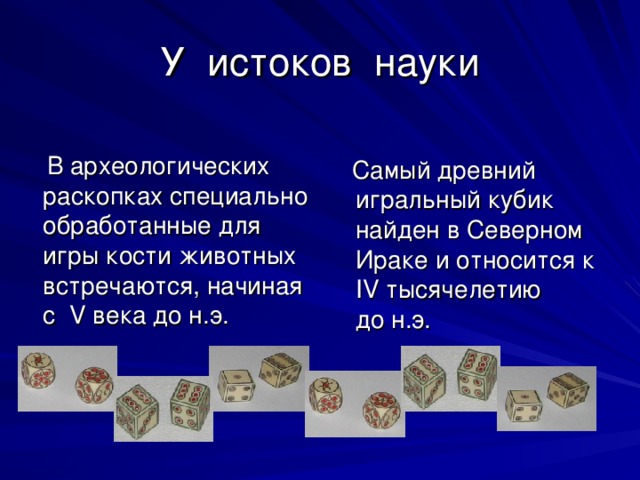 У истоков науки

В археологических раскопках специально обработанные для игры кости животных встречаются, начиная с V века до н.э.

Самый древний игральный кубик найден в Северном Ираке и относится к IV тысячелетию до н.э.